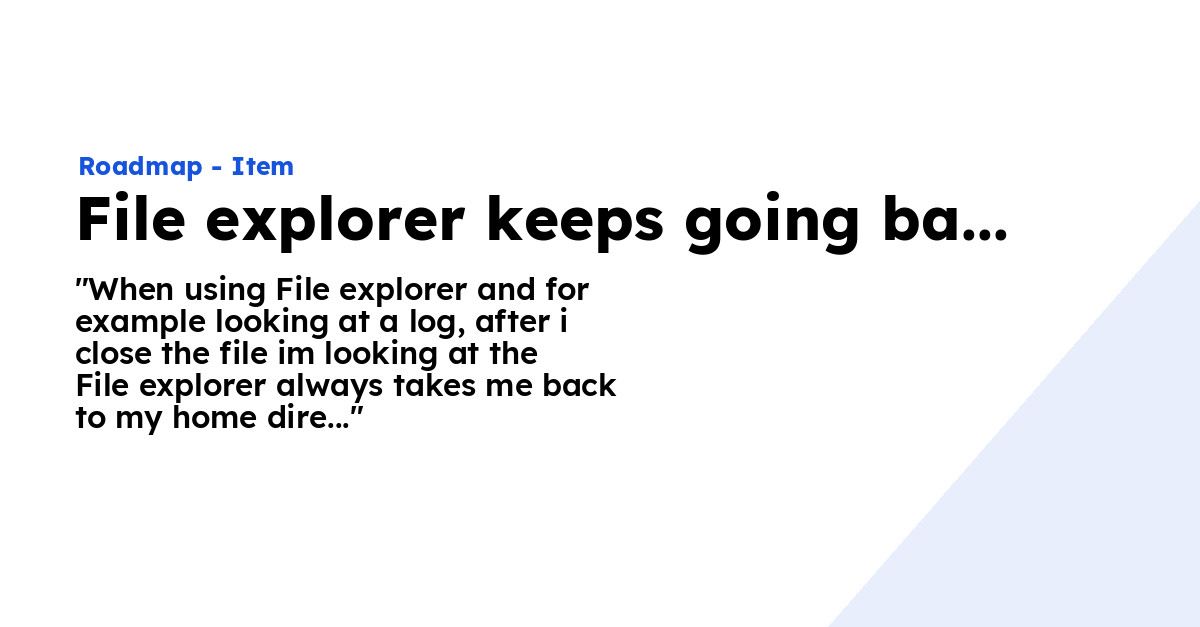 Roadmap - Item

File explorer keeps going ba...

"When using File explorer and for example looking at a log, after i close the file im looking at the File explorer always takes me back to my home dire..."